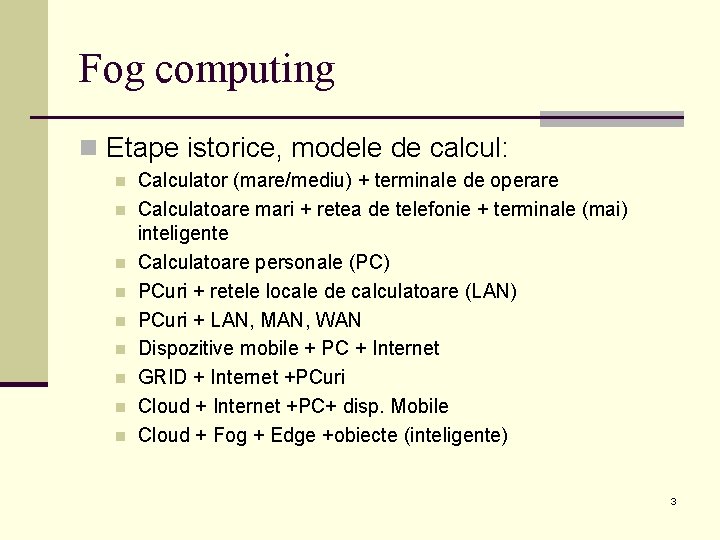 Fog computing

Etape istorice, modele de calcul:

Calculator (mare/mediu) + terminale de operare

Calculatoare mari + retea de telefonie + terminale (mai) inteligente

Calculatoare personale (PC)

PCuri + retele locale de calculatoare (LAN)

PCuri + LAN, MAN, WAN

Dispozitive mobile + PC + Internet

GRID + Internet +PCuri

Cloud + Internet +PC+ disp. Mobile

Cloud + Fog + Edge +obiecte (inteligente)

3